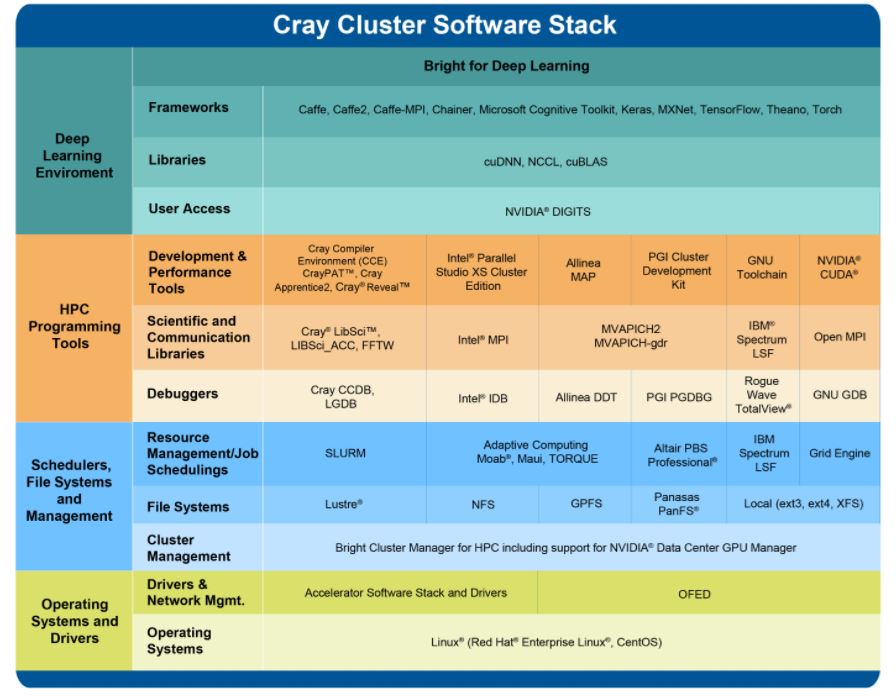 Cray Cluster Software Stack

| | | | | | | | |
|---|---|---|---|---|---|---|---|
| Deep Learning Enviroment | Bright for Deep Learning | | | | | | |
| | Frameworks | Caffe, Caffe2, Caffe-MPI, Chainer, Microsoft Cognitive Toolkit, Keras, MXNet, TensorFlow, Theano, Torch | | | | | |
| | Libraries | cuDNN, NCCL, cuBLAS | | | | | |
| | User Access | NVIDIA® DIGITS | | | | | |
| HPC Programming Tools | Development & Performance Tools | Cray Compiler Environment (CCE) CrayPAT™, Cray Apprentice2, Cray® Reveal™ | Intel® Parallel Studio XS Cluster Edition | Allinea MAP | PGI Cluster Development Kit | GNU Toolchain | NVIDIA® CUDA® |
| | Scientific and Communication Libraries | Cray® LibSci™, LIBSci_ACC, FFTW | Intel® MPI | MVAPICH2 MVAPICH-gdr | | IBM® Spectrum LSF | Open MPI |
| | Debuggers | Cray CCDB, LGDB | Intel® IDB | Allinea DDT | PGI PGDBG | Rogue Wave TotalView® | GNU GDB |
| Schedulers, File Systems and Management | Resource Management/Job Schedulings | SLURM | Adaptive Computing Moab®, Maui, TORQUE | | Altair PBS Professional® | IBM Spectrum LSF | Grid Engine |
| | File Systems | Lustre® | NFS | GPFS | Panasas PanFS® | Local (ext3, ext4, XFS) | |
| | Cluster Management | Bright Cluster Manager for HPC including support for NVIDIA® Data Center GPU Manager | | | | | |
| Operating Systems and Drivers | Drivers & Network Mgmt. | Accelerator Software Stack and Drivers | | OFED | | | |
| | Operating Systems | Linux® (Red Hat® Enterprise Linux®, CentOS) | | | | | |